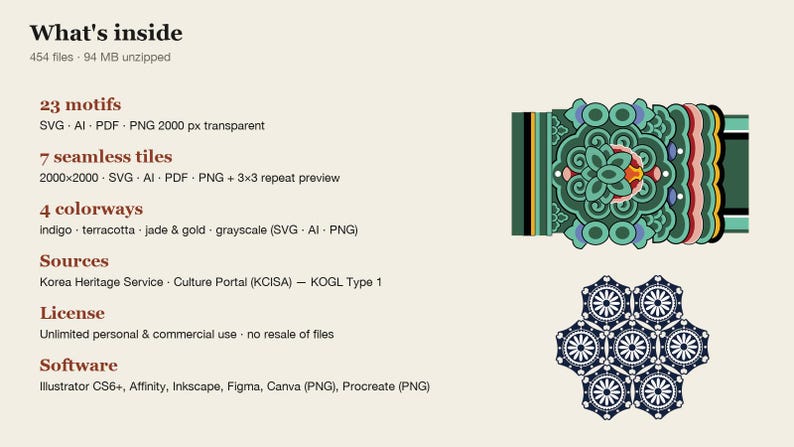 What's inside
454 files · 94 MB unzipped

23 motifs
SVG · AI · PDF · PNG 2000 px transparent

7 seamless tiles
2000×2000 · SVG · AI · PDF · PNG + 3×3 repeat preview

4 colorways
indigo · terracotta · jade & gold · grayscale (SVG · AI · PNG)

Sources
Korea Heritage Service · Culture Portal (KCISA) — KOGL Type 1

License
Unlimited personal & commercial use · no resale of files

Software
Illustrator CS6+, Affinity, Inkscape, Figma, Canva (PNG), Procreate (PNG)